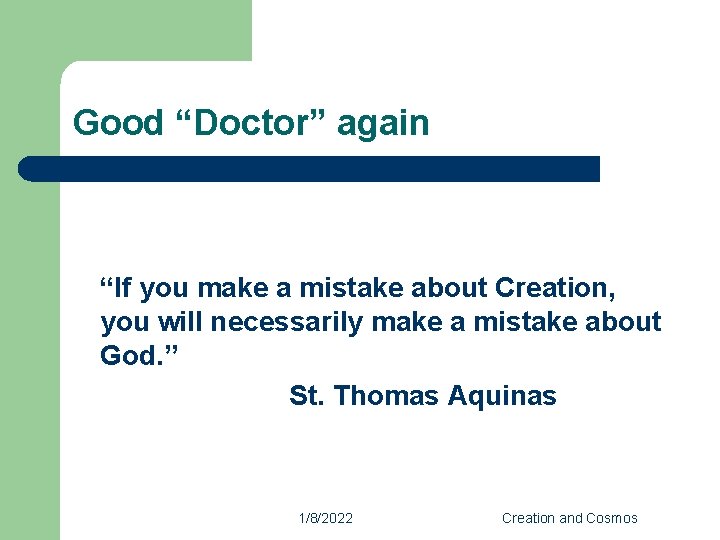 Good “Doctor” again

“If you make a mistake about Creation, you will necessarily make a mistake about God.”

St. Thomas Aquinas

1/8/2022

Creation and Cosmos